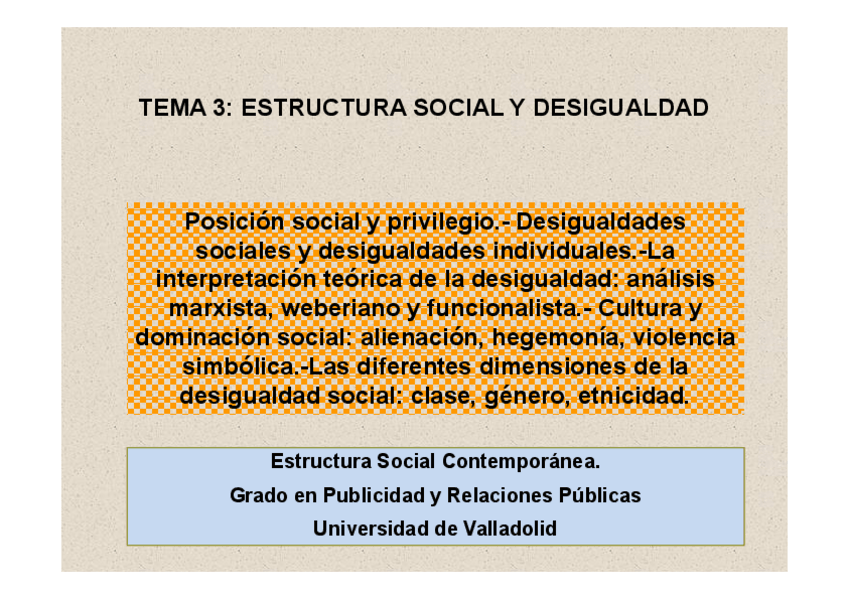 TEMA 3: ESTRUCTURA SOCIAL Y DESIGUALDAD

Posición social y privilegio.- Desigualdades sociales y desigualdades individuales.-La interpretación teórica de la desigualdad: análisis marxista, weberiano y funcionalista.- Cultura y dominación social: alienación, hegemonía, violencia simbólica.-Las diferentes dimensiones de la desigualdad social: clase, género, etnicidad.

Estructura Social Contemporánea.

Grado en Publicidad y Relaciones Públicas

Universidad de Valladolid